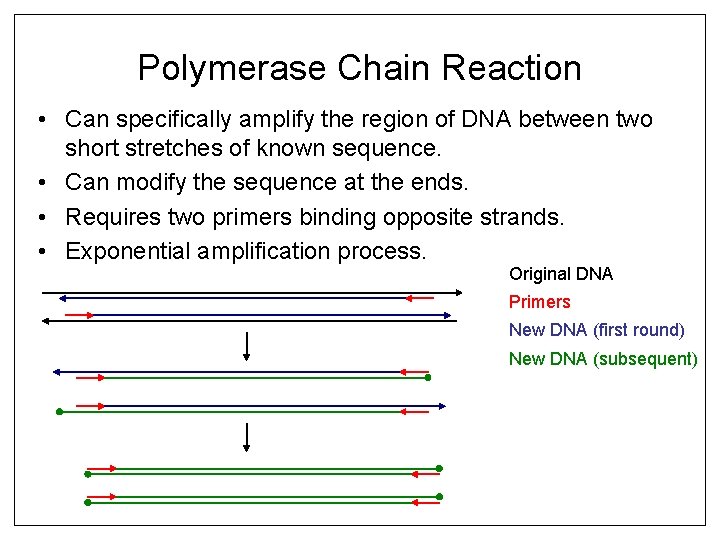 Polymerase Chain Reaction

• Can specifically amplify the region of DNA between two short stretches of known sequence.
• Can modify the sequence at the ends.
• Requires two primers binding opposite strands.
• Exponential amplification process.

Original DNA
Primers
New DNA (first round)
New DNA (subsequent)